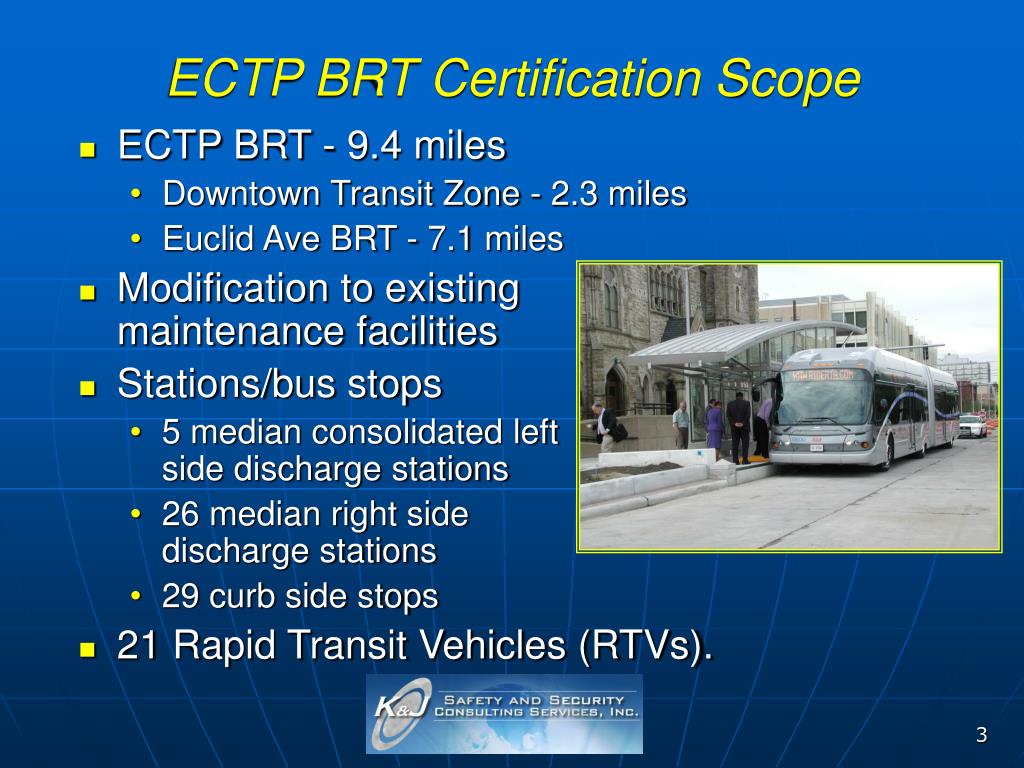 ECTP BRT Certification Scope

- ECTP BRT - 9.4 miles
  - Downtown Transit Zone - 2.3 miles
  - Euclid Ave BRT - 7.1 miles
- Modification to existing maintenance facilities
- Stations/bus stops
  - 5 median consolidated left side discharge stations
  - 26 median right side discharge stations
  - 29 curb side stops
- 21 Rapid Transit Vehicles (RTVs).

K&J SAFETY AND SECURITY CONSULTING SERVICES, INC.

3